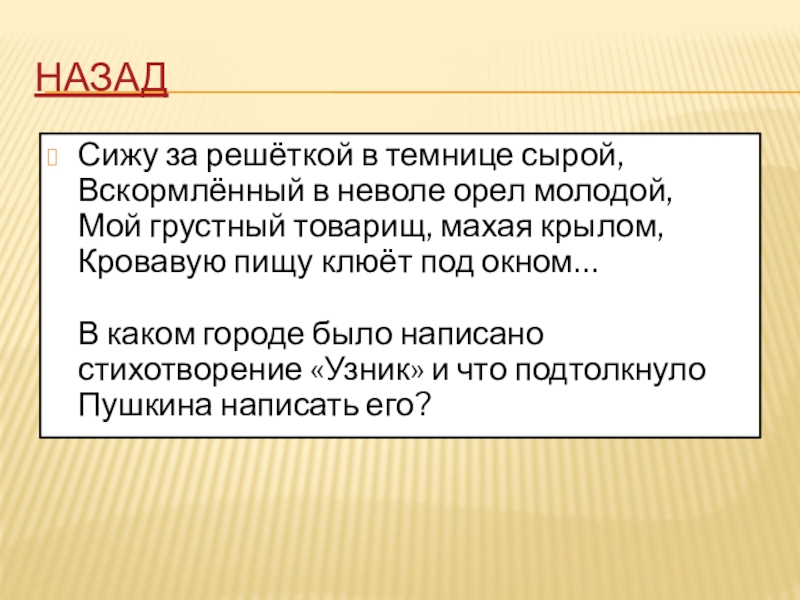 НАЗАД

Сижу за решёткой в темнице сырой,
Вскормлённый в неволе орел молодой,
Мой грустный товарищ, махая крылом,
Кровавую пищу клюёт под окном...

В каком городе было написано стихотворение «Узник» и что подтолкнуло Пушкина написать его?